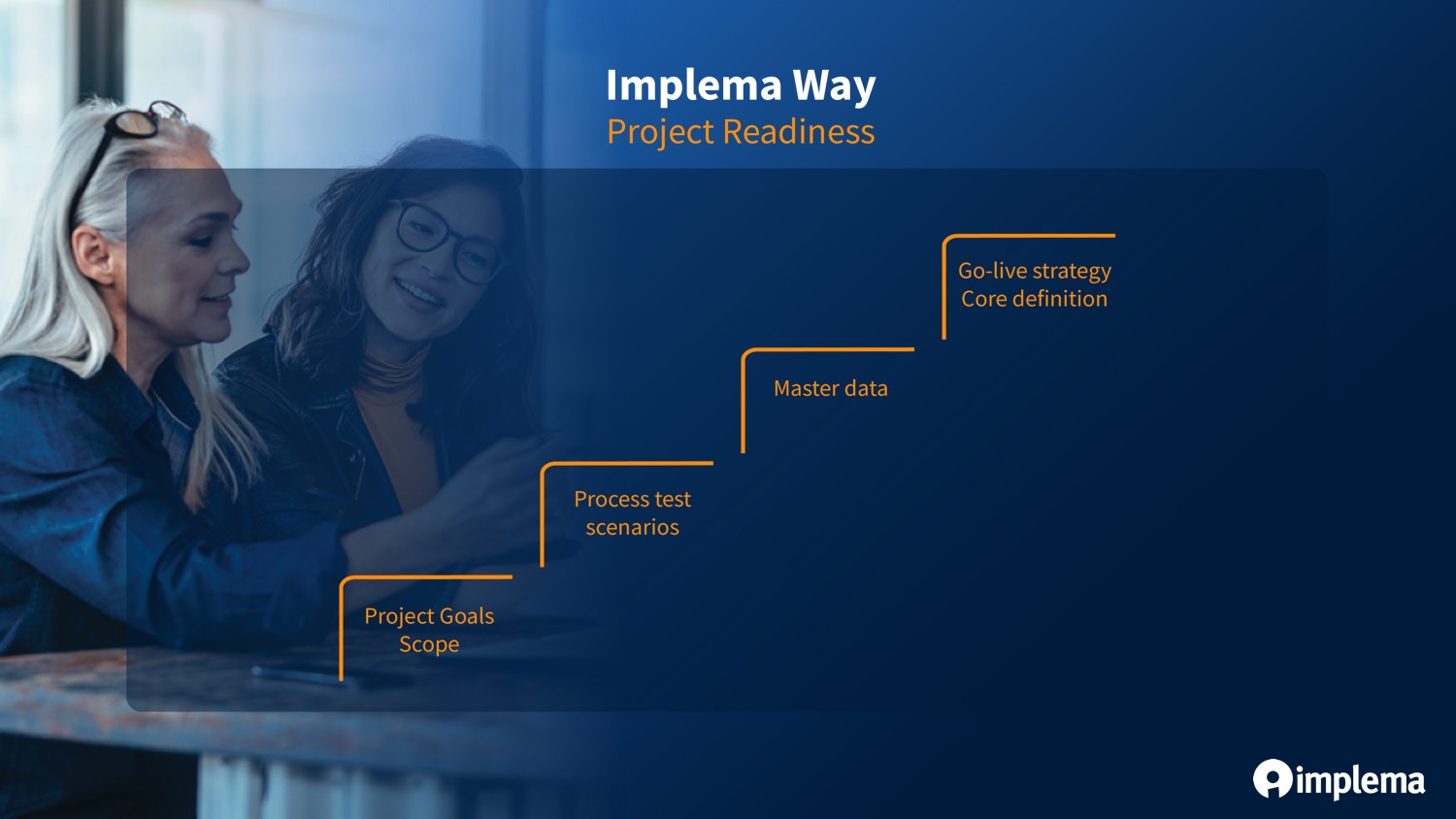 Implema Way
Project Readiness

Project Goals
Scope

Process test
scenarios

Master data

Go-live strategy
Core definition

implema